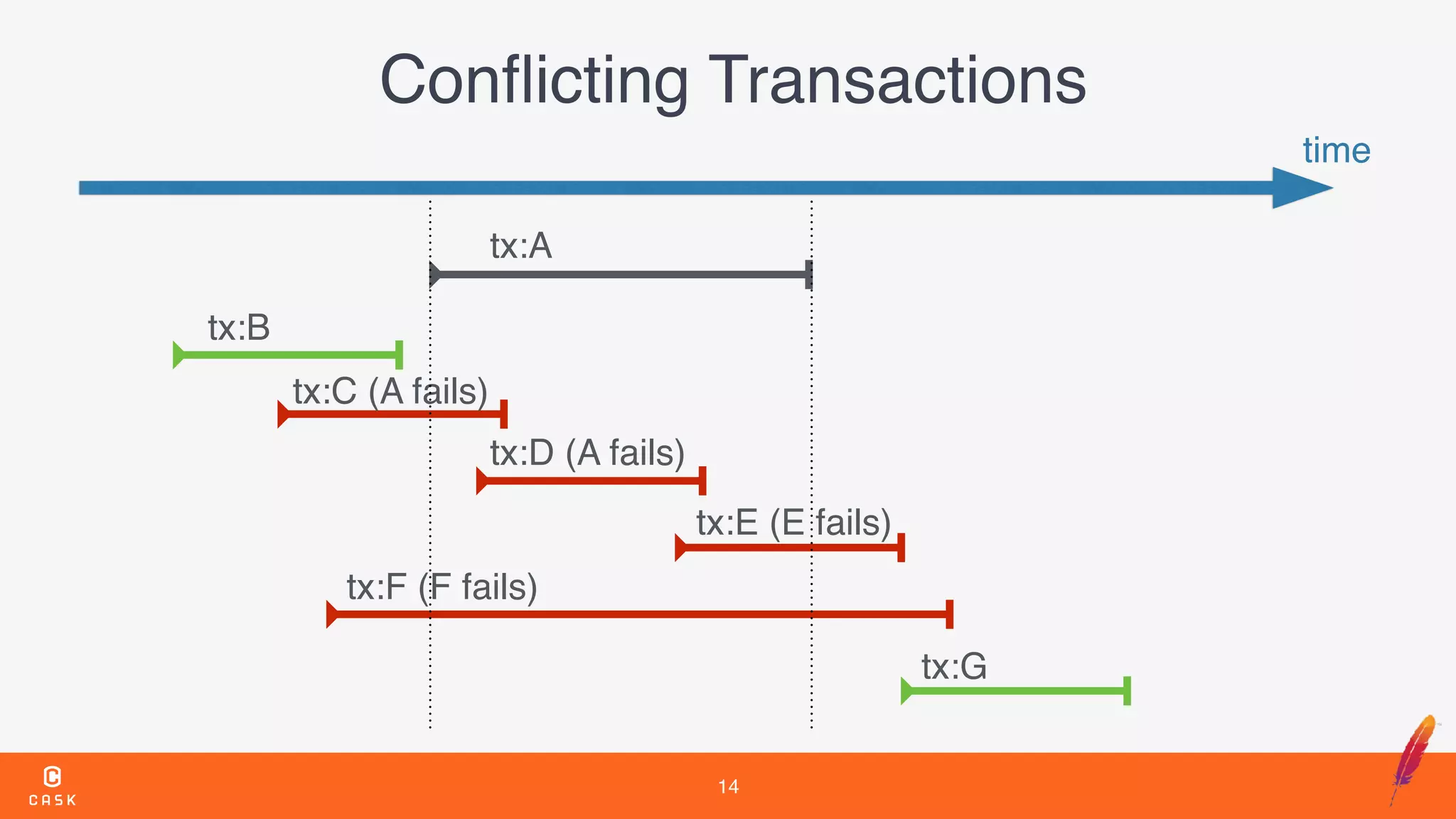 Conflicting Transactions

time

tx:A

tx:B

tx:C (A fails)

tx:D (A fails)

tx:E (E fails)

tx:F (F fails)

tx:G

CASK

14